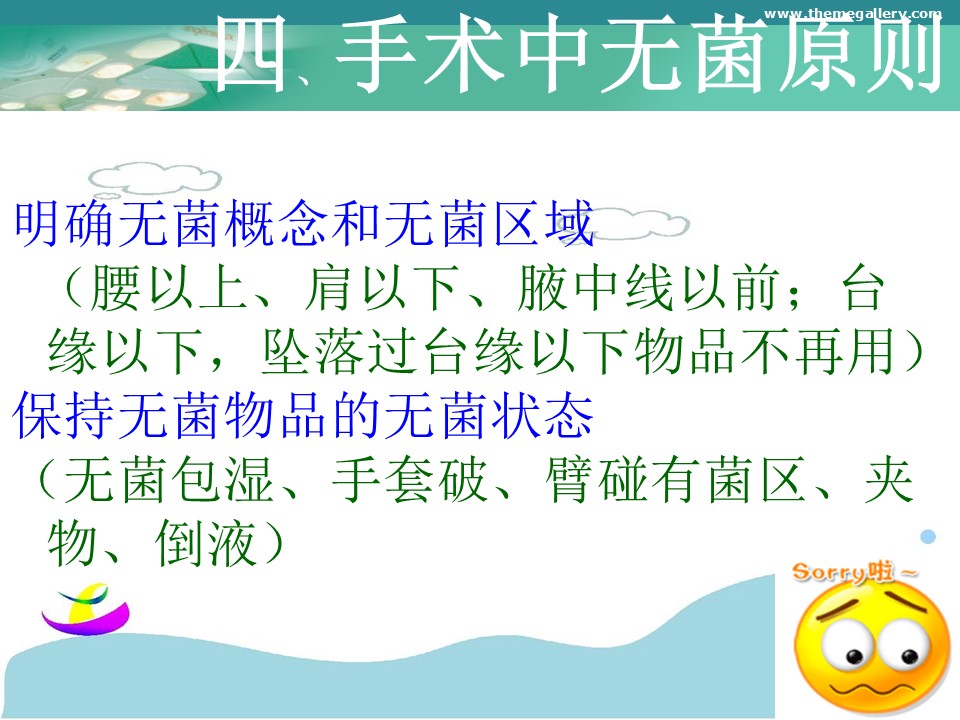 www.themegallery.com

四、手术中无菌原则

明确无菌概念和无菌区域

（腰以上、肩以下、腋中线以前；台缘以下，坠落过台缘以下物品不再用）

保持无菌物品的无菌状态

（无菌包湿、手套破、臂碰有菌区、夹物、倒液）

Sorry啦～